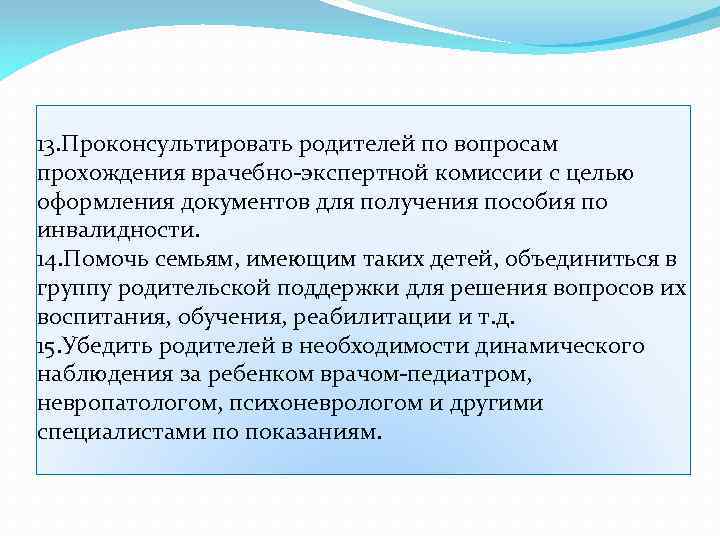 13.Проконсультировать родителей по вопросам прохождения врачебно-экспертной комиссии с целью оформления документов для получения пособия по инвалидности.
14.Помочь семьям, имеющим таких детей, объединиться в группу родительской поддержки для решения вопросов их воспитания, обучения, реабилитации и т.д.
15.Убедить родителей в необходимости динамического наблюдения за ребенком врачом-педиатром, невропатологом, психоневрологом и другими специалистами по показаниям.